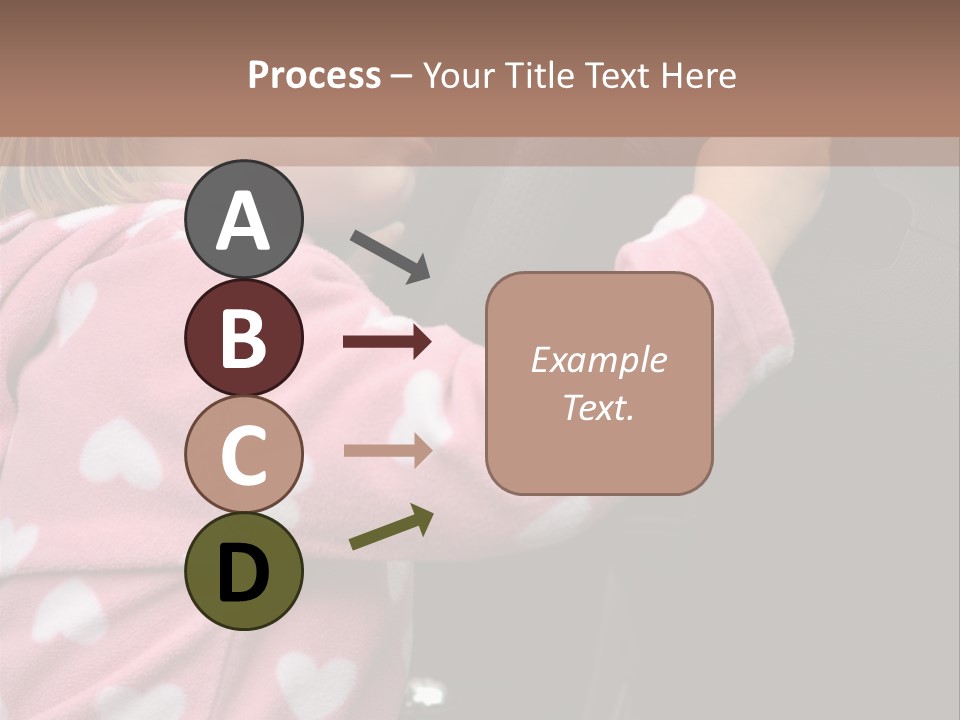 Process – Your Title Text Here

A

B

C

D

Example Text.